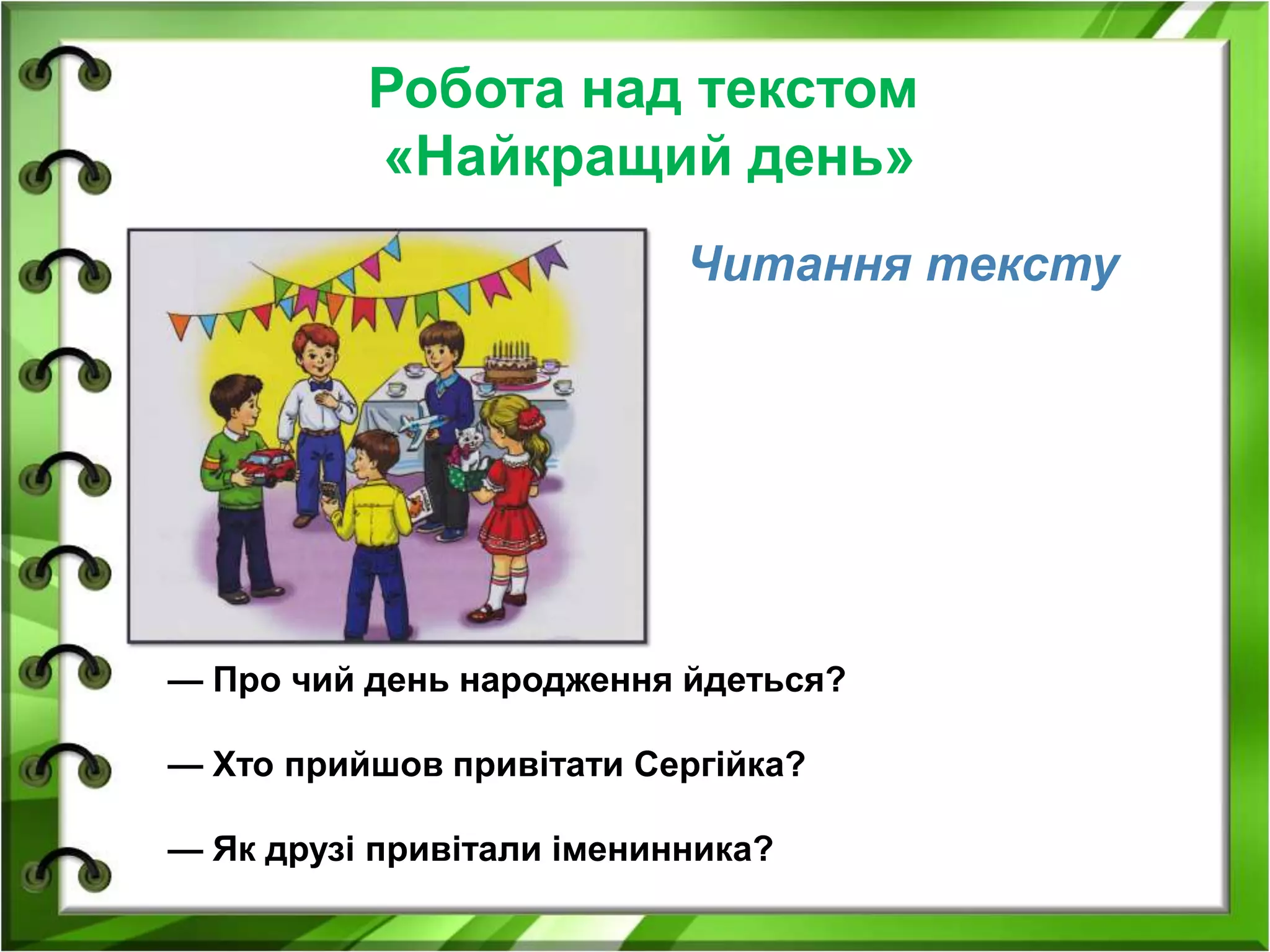 Робота над текстом
«Найкращий день»

Читання тексту

— Про чий день народження йдеться?

— Хто прийшов привітати Сергійка?

— Як друзі привітали іменинника?